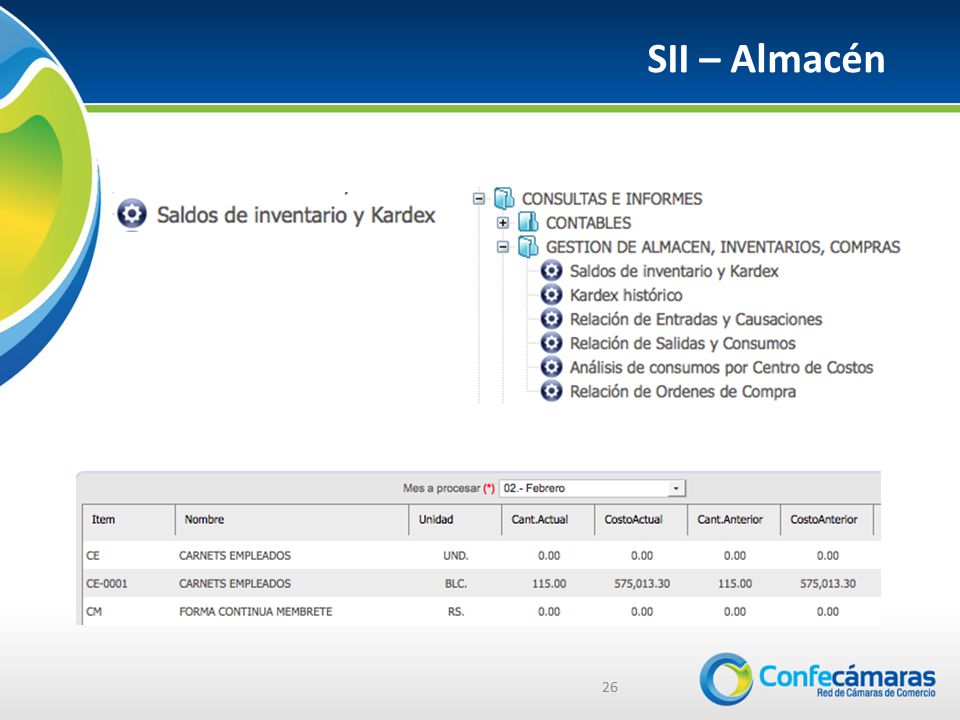 SII – Almacén

Saldos de inventario y Kardex

CONSULTAS E INFORMES
CONTABLES
GESTION DE ALMACEN, INVENTARIOS, COMPRAS
Saldos de inventario y Kardex
Kardex histórico
Relación de Entradas y Causaciones
Relación de Salidas y Consumos
Análisis de consumos por Centro de Costos
Relación de Ordenes de Compra

Mes a procesar (*) 02.- Febrero

| Item | Nombre | Unidad | Cant.Actual | CostoActual | Cant.Anterior | CostoAnterior |
|---|---|---|---|---|---|---|
| CE | CARNETS EMPLEADOS | UND. | 0.00 | 0.00 | 0.00 | 0.00 |
| CE-0001 | CARNETS EMPLEADOS | BLC. | 115.00 | 575,013.30 | 115.00 | 575,013.30 |
| CM | FORMA CONTINUA MEMBRETE | RS. | 0.00 | 0.00 | 0.00 | 0.00 |

26

Confecámaras
Red de Cámaras de Comercio